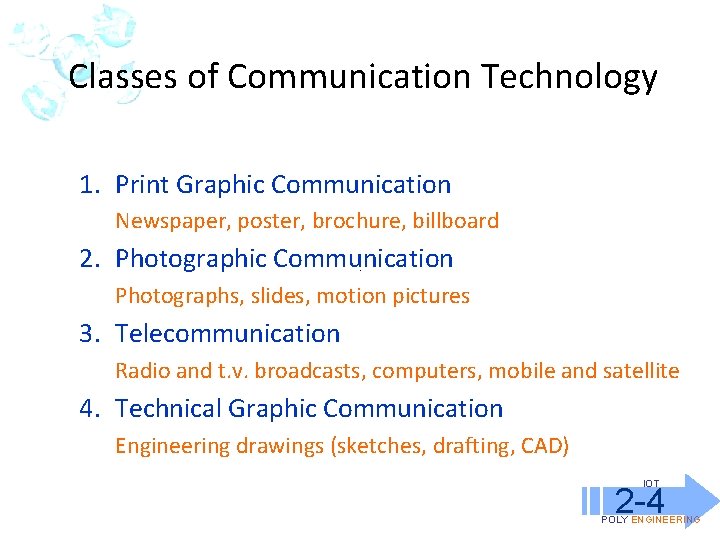 Classes of Communication Technology

1. Print Graphic Communication
Newspaper, poster, brochure, billboard

2. Photographic Communication
Photographs, slides, motion pictures

3. Telecommunication
Radio and t.v. broadcasts, computers, mobile and satellite

4. Technical Graphic Communication
Engineering drawings (sketches, drafting, CAD)

IOT
2-4
POLY ENGINEERING